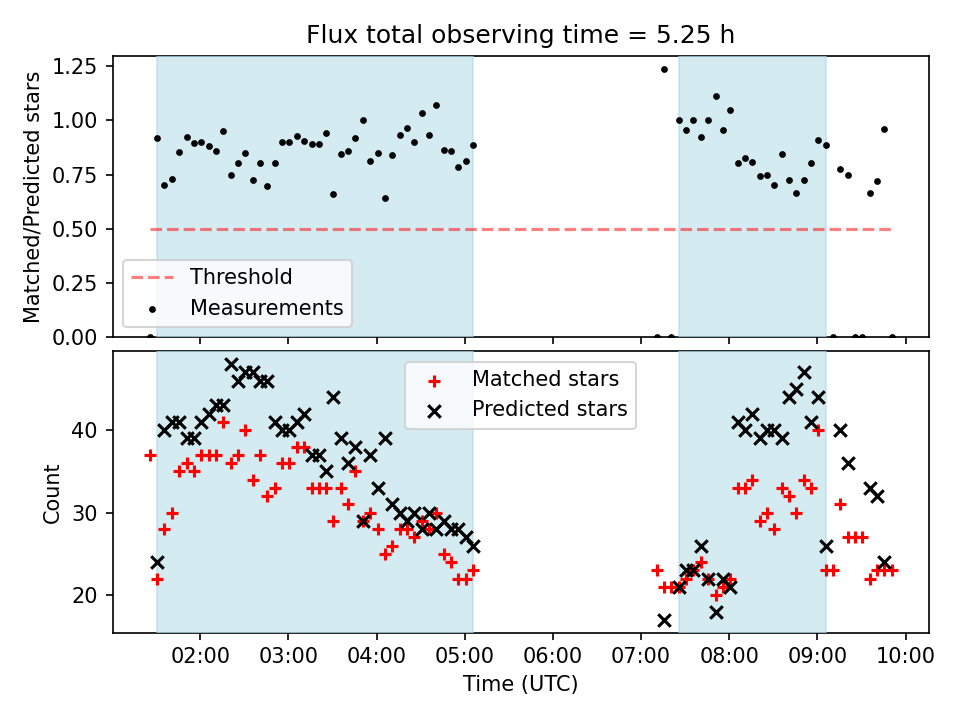 Flux total observing time = 5.25 h

Matched/Predicted stars

1.25
1.00
0.75
0.50
0.25
0.00

Threshold
Measurements

Count

40
30
20

Matched stars
Predicted stars

02:00 03:00 04:00 05:00 06:00 07:00 08:00 09:00 10:00

Time (UTC)